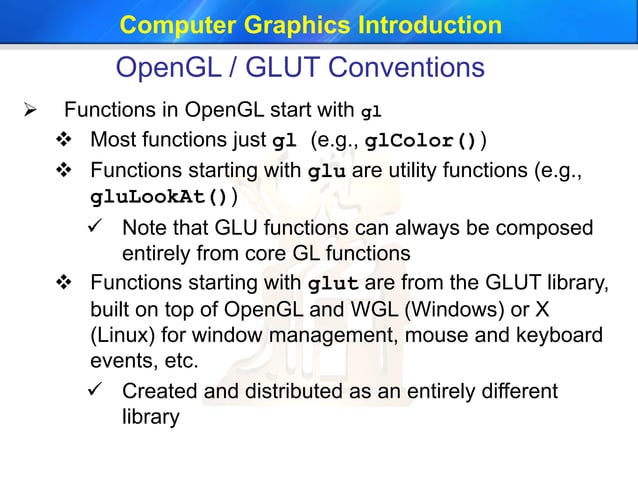 Computer Graphics Introduction

OpenGL / GLUT Conventions

➢ Functions in OpenGL start with gl

❖ Most functions just gl (e.g., glColor())

❖ Functions starting with glu are utility functions (e.g., gluLookAt())

✓ Note that GLU functions can always be composed entirely from core GL functions

❖ Functions starting with glut are from the GLUT library, built on top of OpenGL and WGL (Windows) or X (Linux) for window management, mouse and keyboard events, etc.

✓ Created and distributed as an entirely different library